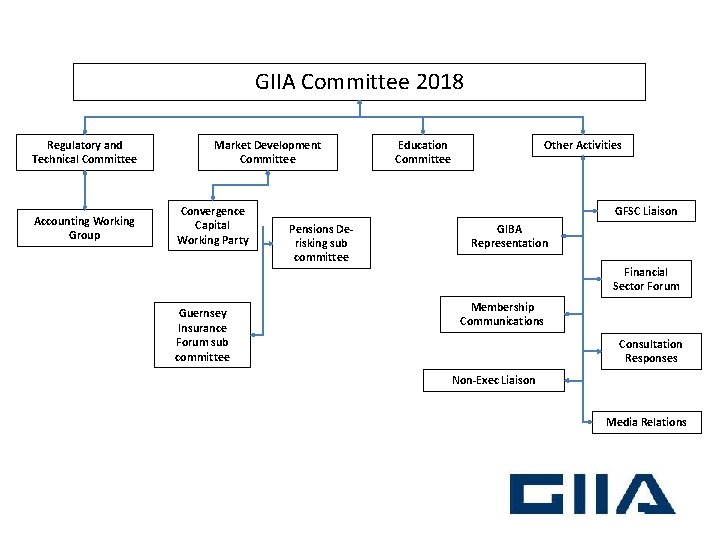 GIIA Committee 2018

Regulatory and Technical Committee

Accounting Working Group

Market Development Committee

Convergence Capital Working Party

Pensions De-risking sub committee

Guernsey Insurance Forum sub committee

Education Committee

Other Activities

GFSC Liaison

GIBA Representation

Financial Sector Forum

Membership Communications

Consultation Responses

Non-Exec Liaison

Media Relations

GIIA